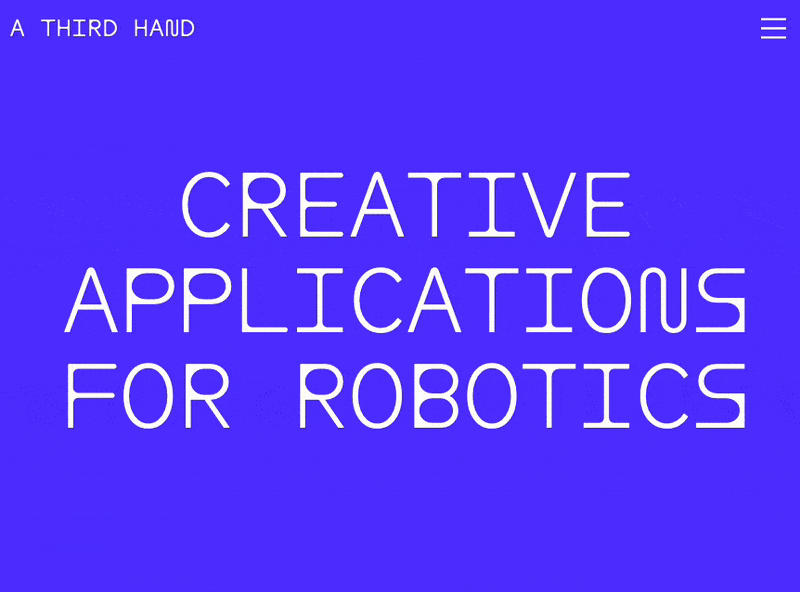 A THIRD HAND

CREATIVE APPLICATIONS FOR ROBOTICS